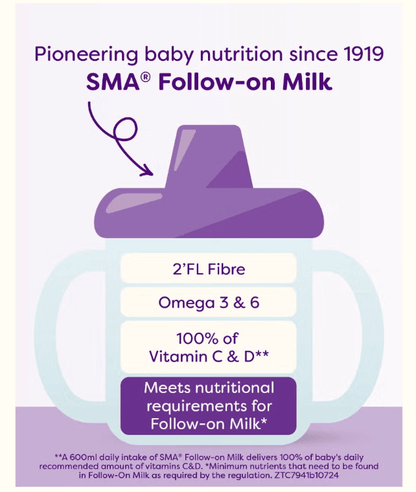 Pioneering baby nutrition since 1919
SMA® Follow-on Milk

2'FL Fibre

Omega 3 & 6

100% of Vitamin C & D**

Meets nutritional requirements for Follow-on Milk*

**A 600ml daily intake of SMA® Follow-on Milk delivers 100% of baby's daily recommended amount of vitamins C&D. *Minimum nutrients that need to be found in Follow-On Milk as required by the regulation. ZTC7941b10724